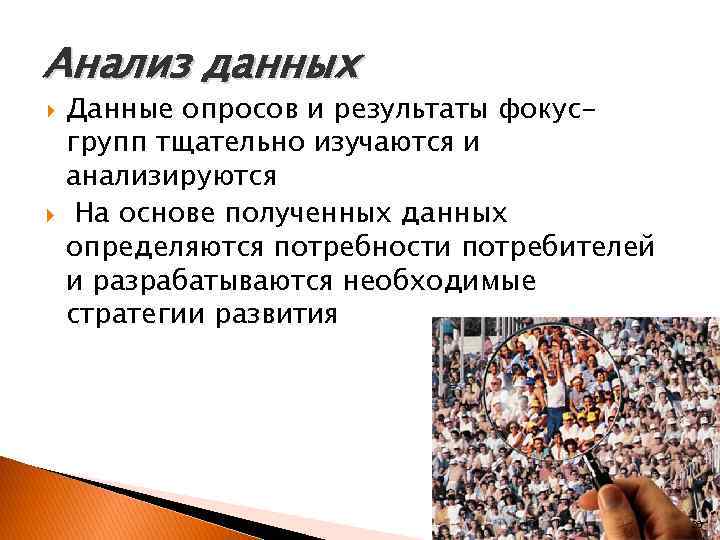 Анализ данных

Данные опросов и результаты фокус-групп тщательно изучаются и анализируются

На основе полученных данных определяются потребности потребителей и разрабатываются необходимые стратегии развития